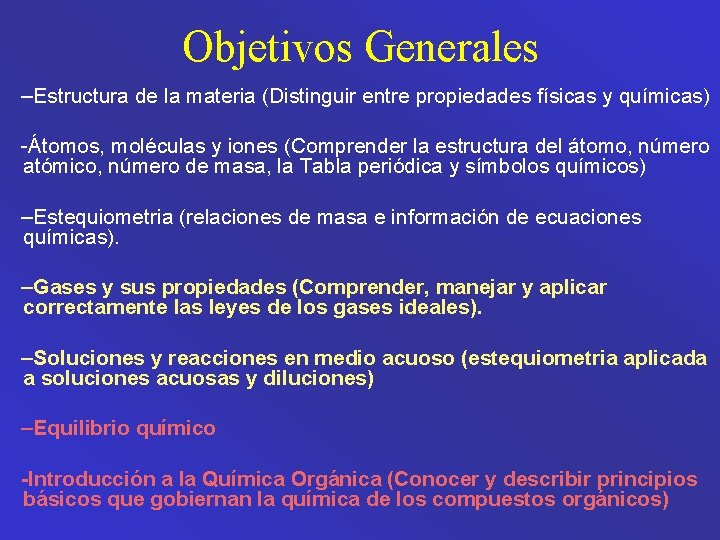 Objetivos Generales

–Estructura de la materia (Distinguir entre propiedades físicas y químicas)

-Átomos, moléculas y iones (Comprender la estructura del átomo, número atómico, número de masa, la Tabla periódica y símbolos químicos)

–Estequiometria (relaciones de masa e información de ecuaciones químicas).

–Gases y sus propiedades (Comprender, manejar y aplicar correctamente las leyes de los gases ideales).

–Soluciones y reacciones en medio acuoso (estequiometria aplicada a soluciones acuosas y diluciones)

–Equilibrio químico

-Introducción a la Química Orgánica (Conocer y describir principios básicos que gobiernan la química de los compuestos orgánicos)